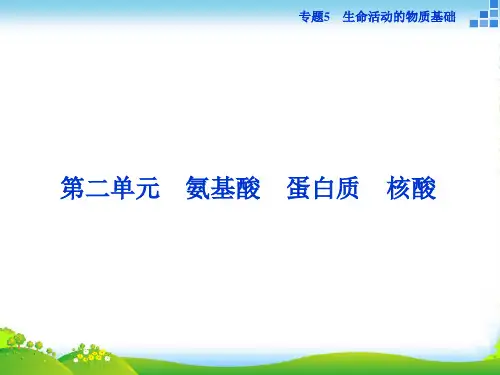 专题5　生命活动的物质基础

第二单元　氨基酸　蛋白质　核酸